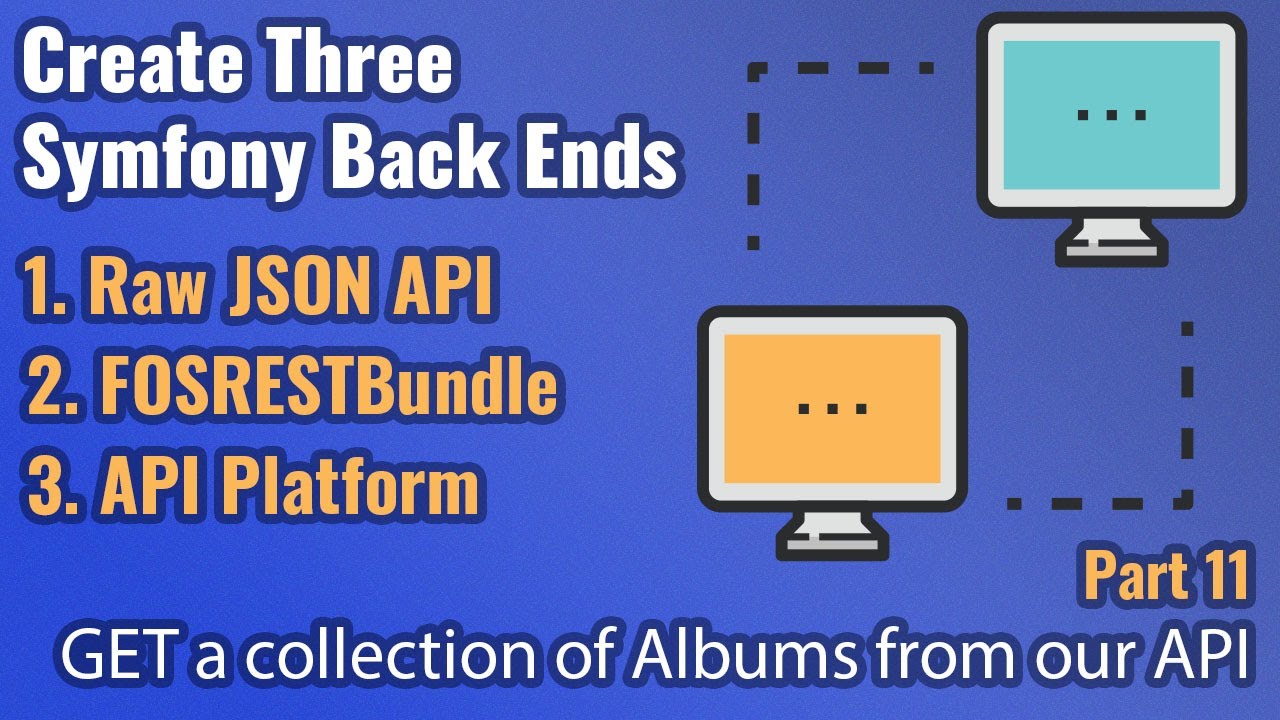 Create Three Symfony Back Ends

1. Raw JSON API
2. FOSRESTBundle
3. API Platform

...

...

Part 11

GET a collection of Albums from our API